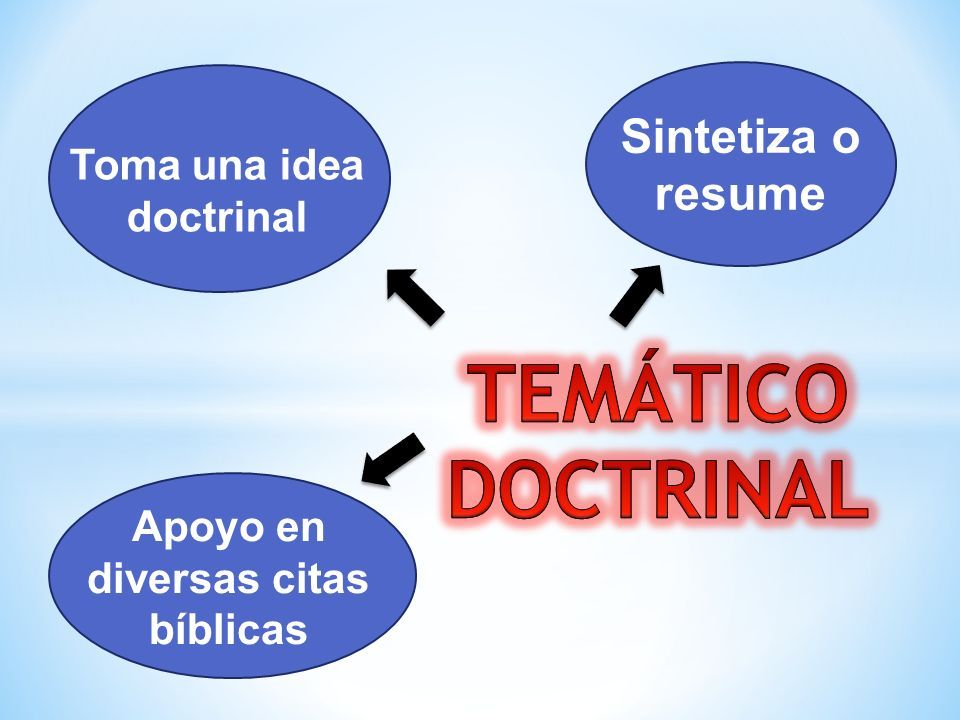 Toma una idea doctrinal

Sintetiza o resume

TEMÁTICO DOCTRINAL

Apoyo en diversas citas bíblicas